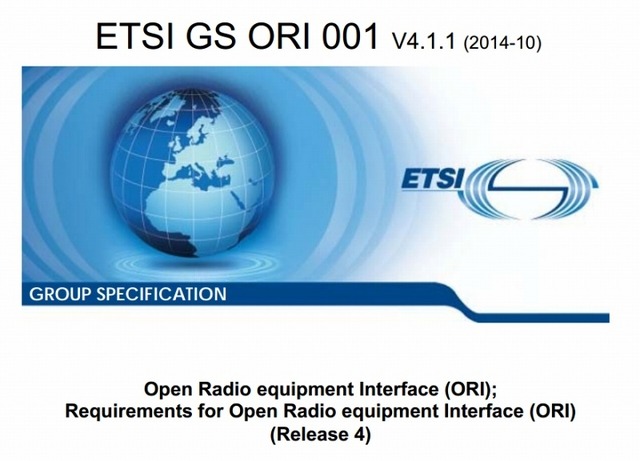 ETSI GS ORI 001 V4.1.1 (2014-10)

ETSI

GROUP SPECIFICATION

Open Radio equipment Interface (ORI);
Requirements for Open Radio equipment Interface (ORI)
(Release 4)